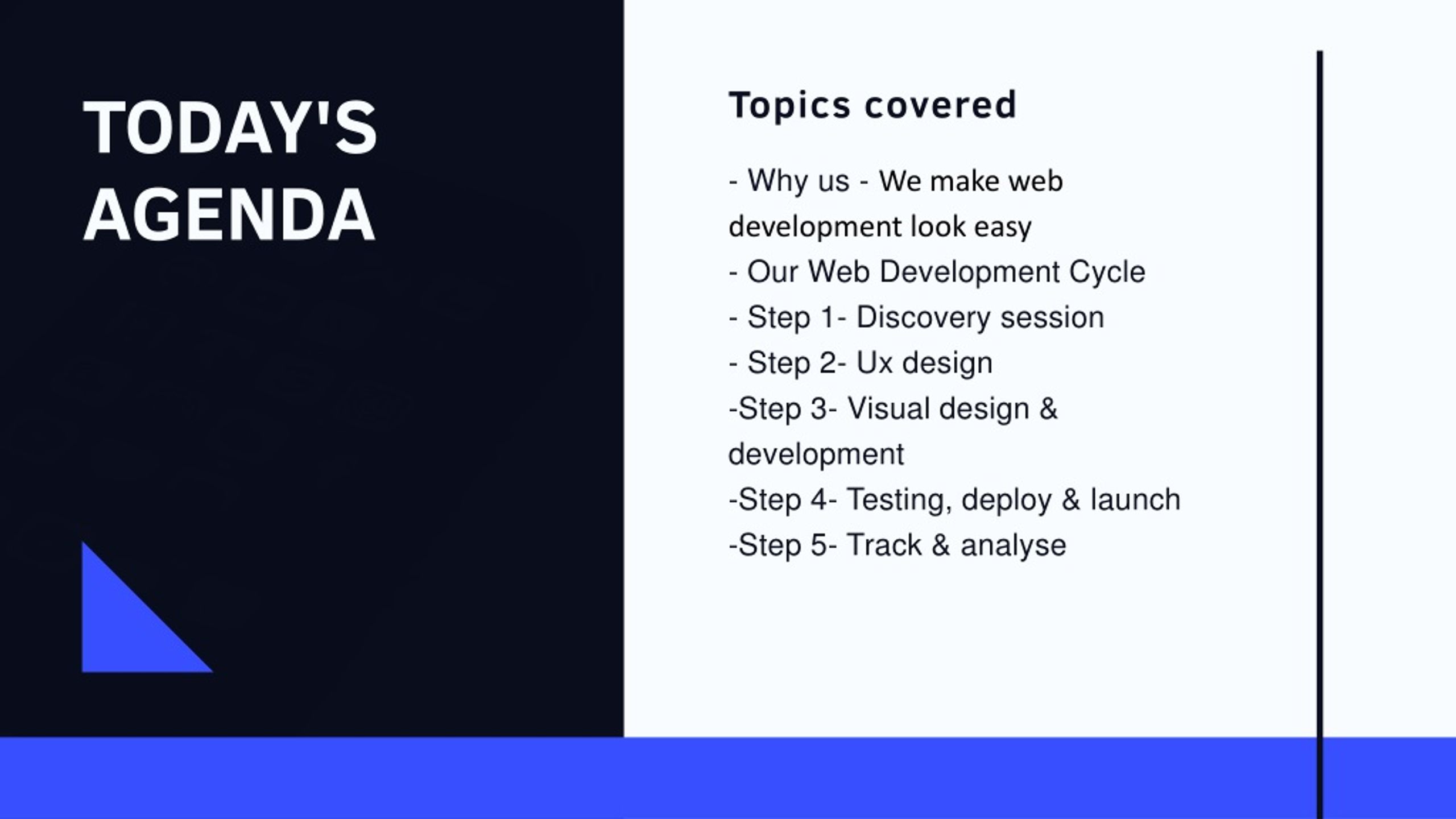 TODAY'S AGENDA

Topics covered

- Why us - We make web development look easy
- Our Web Development Cycle
- Step 1- Discovery session
- Step 2- Ux design
-Step 3- Visual design & development
-Step 4- Testing, deploy & launch
-Step 5- Track & analyse